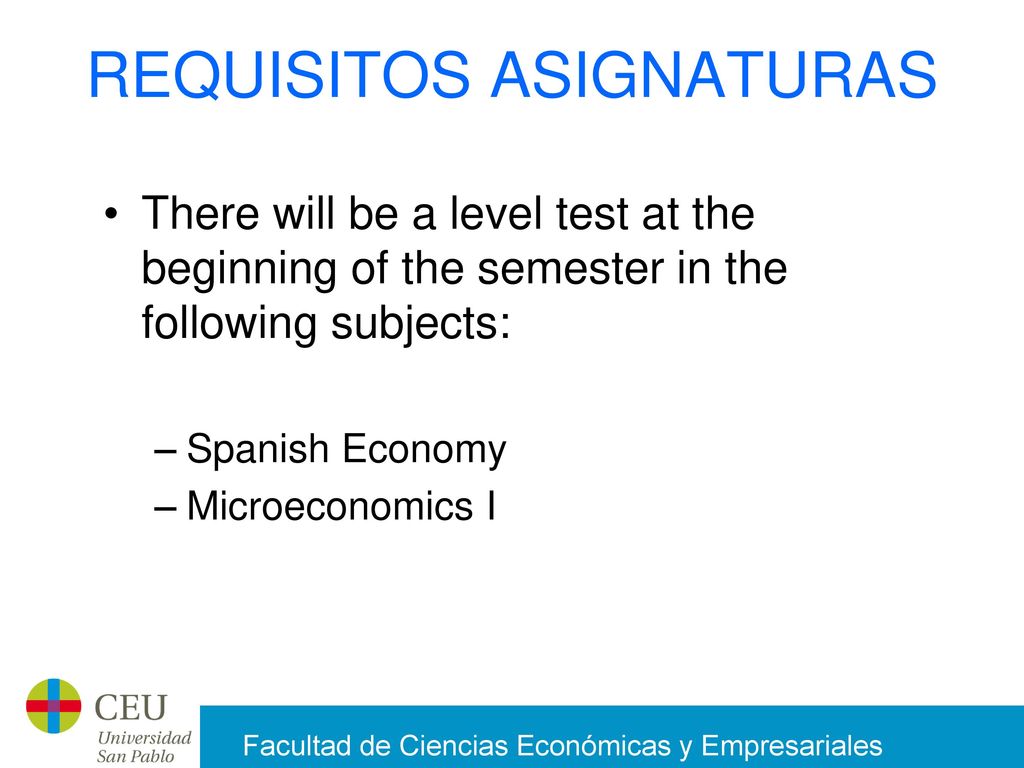 REQUISITOS ASIGNATURAS

• There will be a level test at the beginning of the semester in the following subjects:

– Spanish Economy
– Microeconomics I

CEU
Universidad
San Pablo

Facultad de Ciencias Económicas y Empresariales